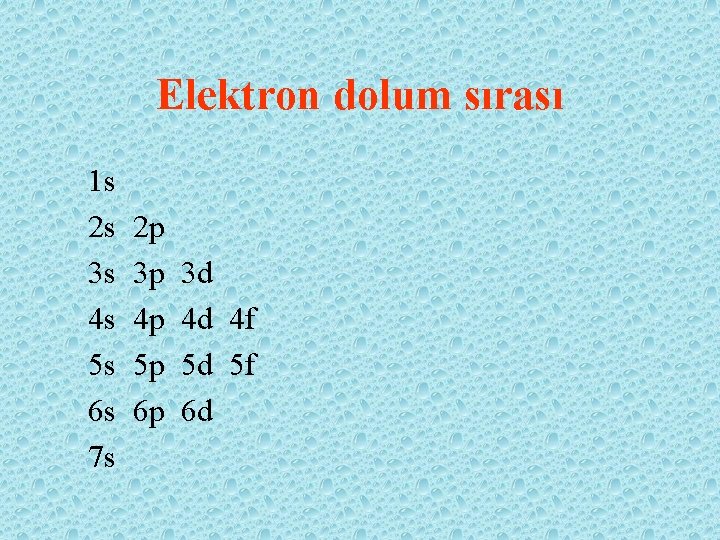 Elektron dolum sırası

1s
2s 2p
3s 3p 3d
4s 4p 4d 4f
5s 5p 5d 5f
6s 6p 6d
7s